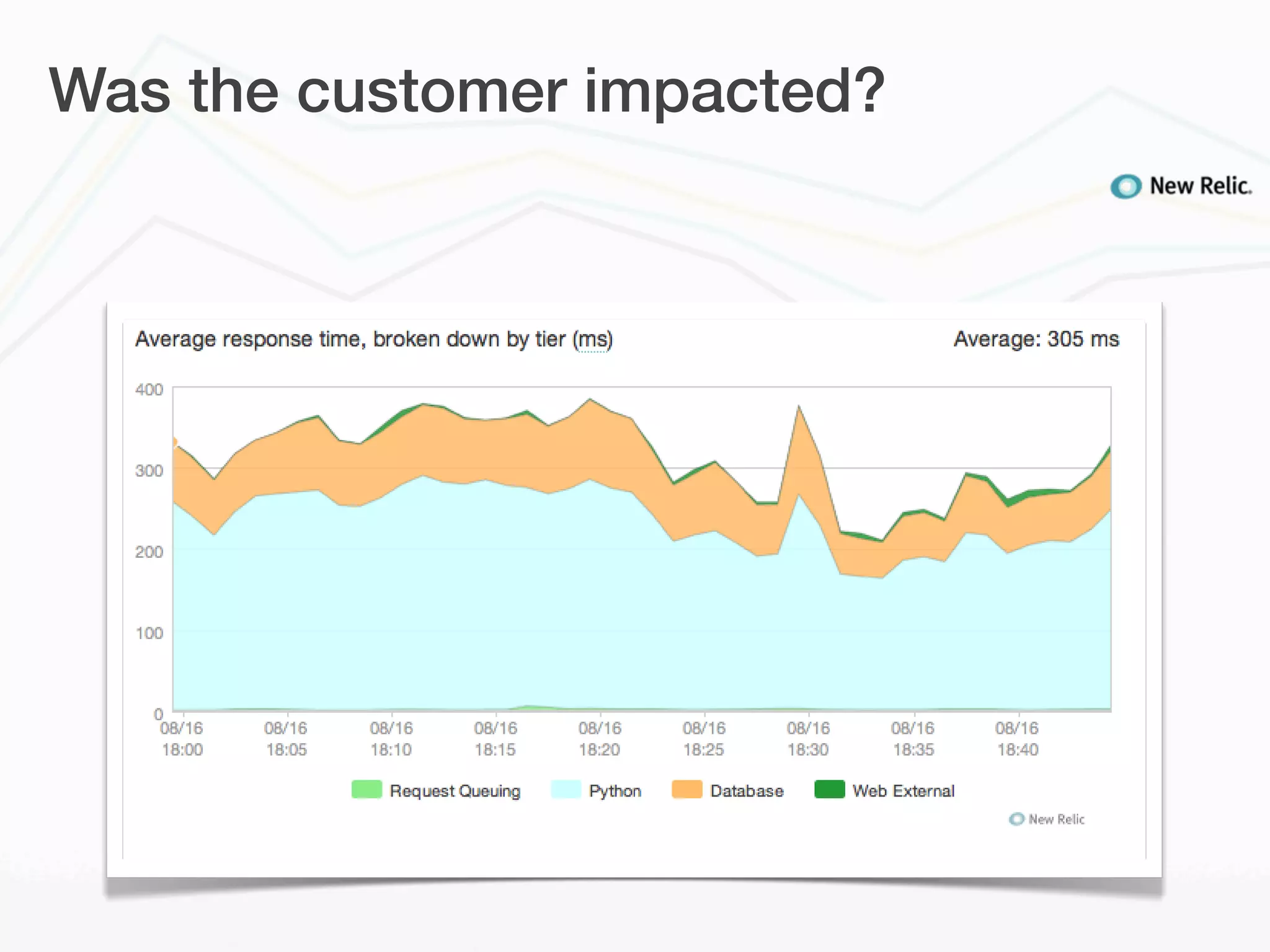 Was the customer impacted?

New Relic.

Average response time, broken down by tier (ms)

Average: 305 ms

400
300
200
100
0

08/16 18:00
08/16 18:05
08/16 18:10
08/16 18:15
08/16 18:20
08/16 18:25
08/16 18:30
08/16 18:35
08/16 18:40

Request Queuing
Python
Database
Web External

New Relic